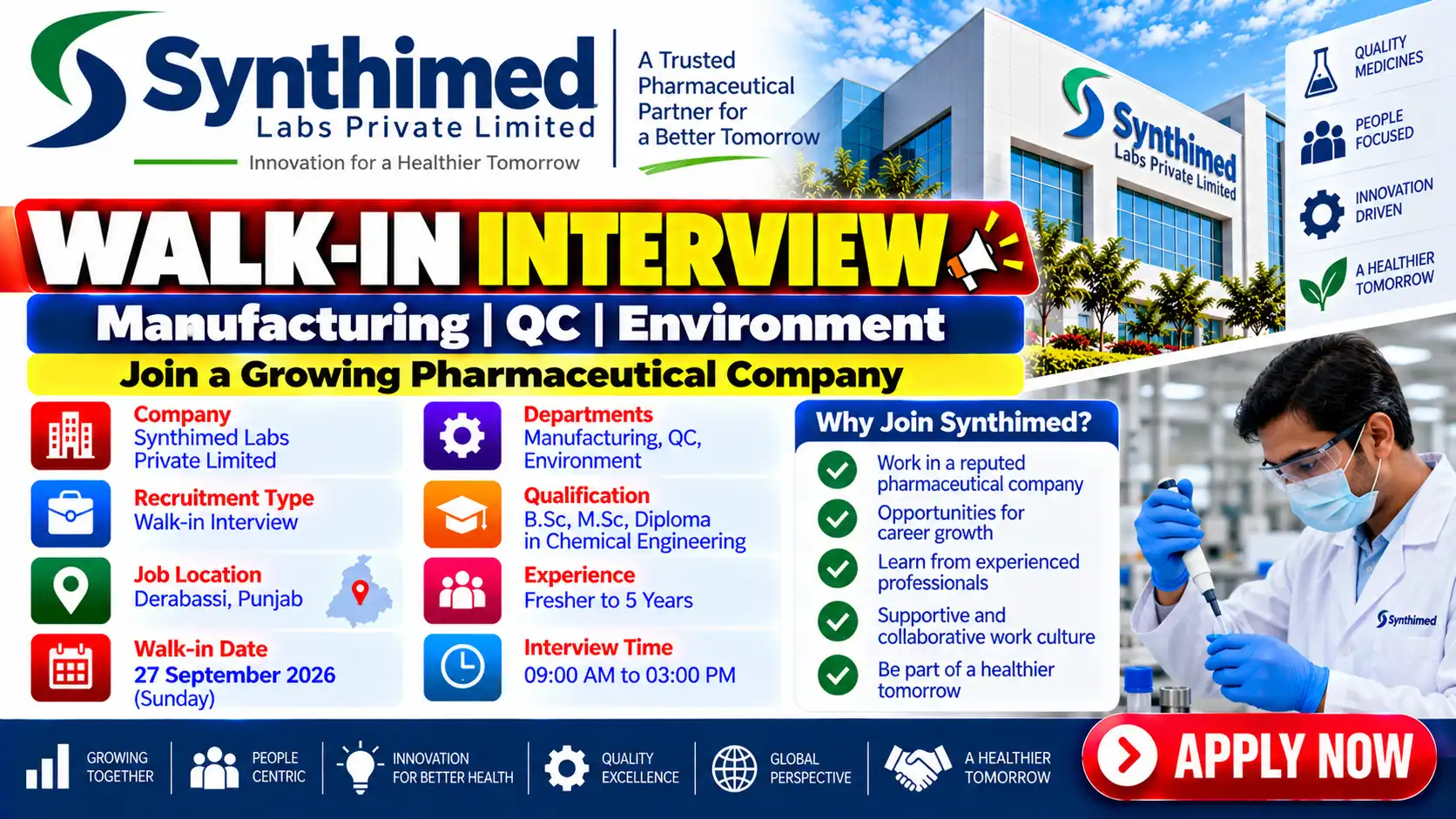 Synthimed
Labs Private Limited
Innovation for a Healthier Tomorrow

A Trusted Pharmaceutical Partner for a Better Tomorrow

Synthimed
Labs Private Limited

QUALITY MEDICINES
PEOPLE FOCUSED
INNOVATION DRIVEN
A HEALTHIER TOMORROW

WALK-IN INTERVIEW
Manufacturing | QC | Environment
Join a Growing Pharmaceutical Company

Company
Synthimed Labs Private Limited

Recruitment Type
Walk-in Interview

Job Location
Derabassi, Punjab

Walk-in Date
27 September 2026 (Sunday)

Departments
Manufacturing, QC, Environment

Qualification
B.Sc, M.Sc, Diploma in Chemical Engineering

Experience
Fresher to 5 Years

Interview Time
09:00 AM to 03:00 PM

Why Join Synthimed?
Work in a reputed pharmaceutical company
Opportunities for career growth
Learn from experienced professionals
Supportive and collaborative work culture
Be part of a healthier tomorrow

Synthimed

GROWING TOGETHER
PEOPLE CENTRIC
INNOVATION FOR BETTER HEALTH
QUALITY EXCELLENCE
GLOBAL PERSPECTIVE
A HEALTHIER TOMORROW

APPLY NOW